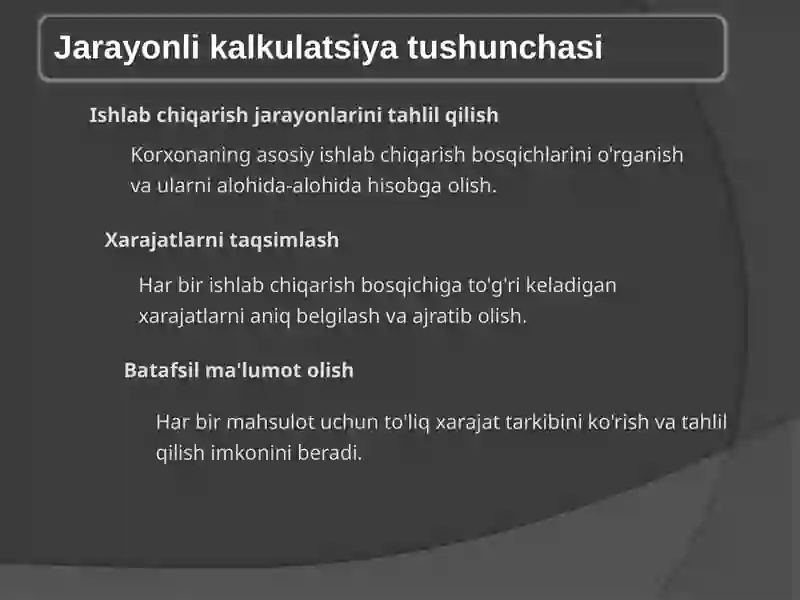 Jarayonli kalkulatsiya tushunchasi

Ishlab chiqarish jarayonlarini tahlil qilish

Korxonaning asosiy ishlab chiqarish bosqichlarini o'rganish va ularni alohida-alohida hisobga olish.

Xarajatlarni taqsimlash

Har bir ishlab chiqarish bosqichiga to'g'ri keladigan xarajatlarni aniq belgilash va ajratib olish.

Batafsil ma'lumot olish

Har bir mahsulot uchun to'liq xarajat tarkibini ko'rish va tahlil qilish imkonini beradi.